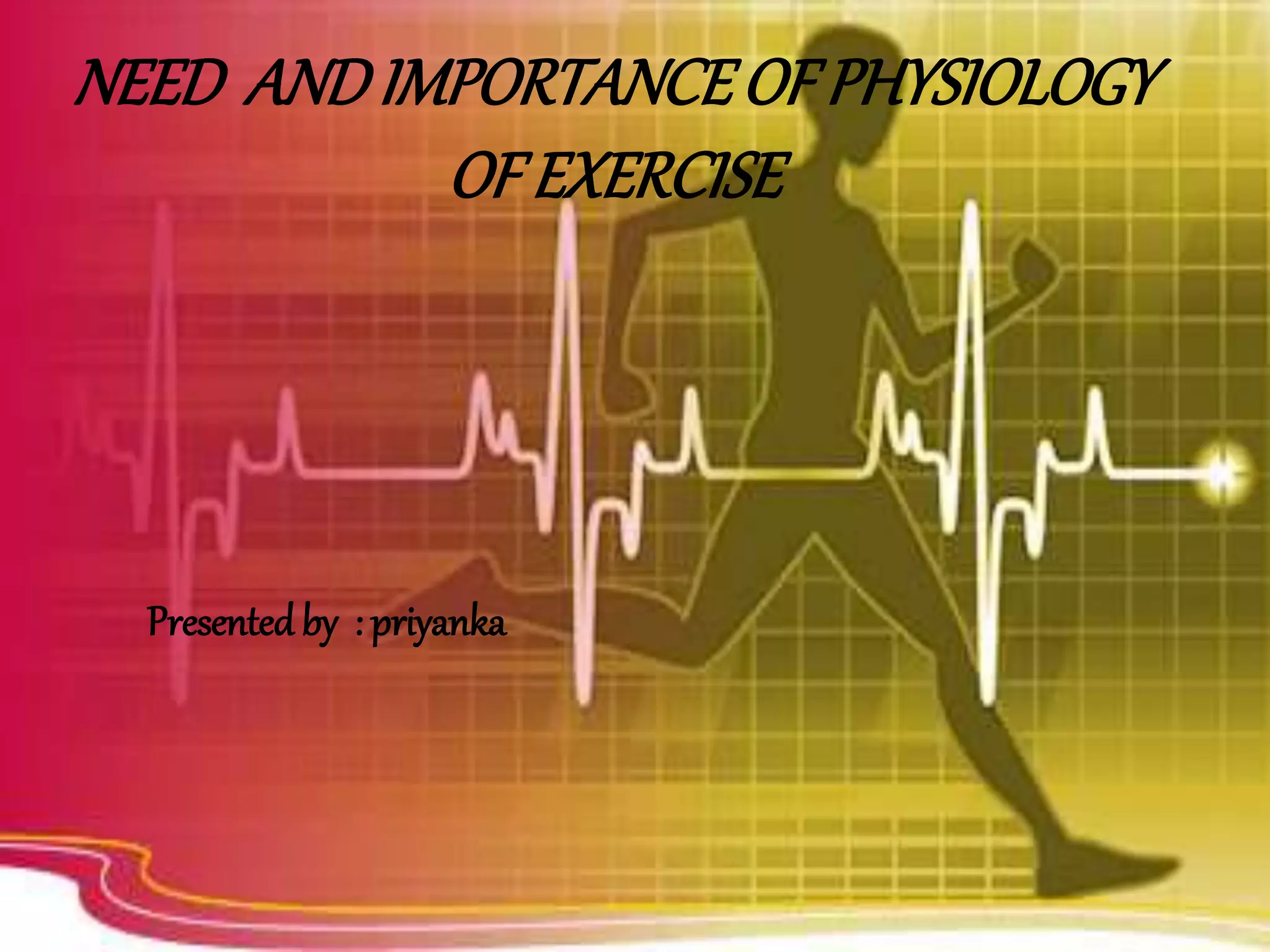 NEED AND IMPORTANCE OF PHYSIOLOGY OF EXERCISE

Presented by : priyanka